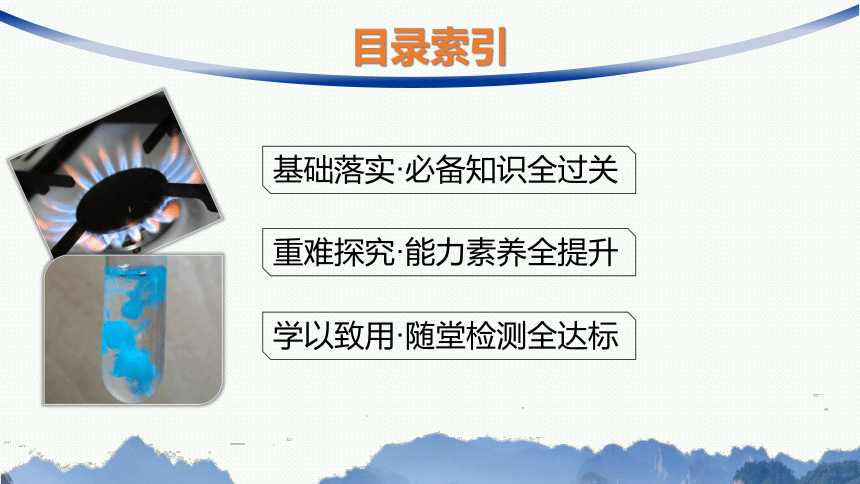 目录索引

基础落实·必备知识全过关

重难探究·能力素养全提升

学以致用·随堂检测全达标